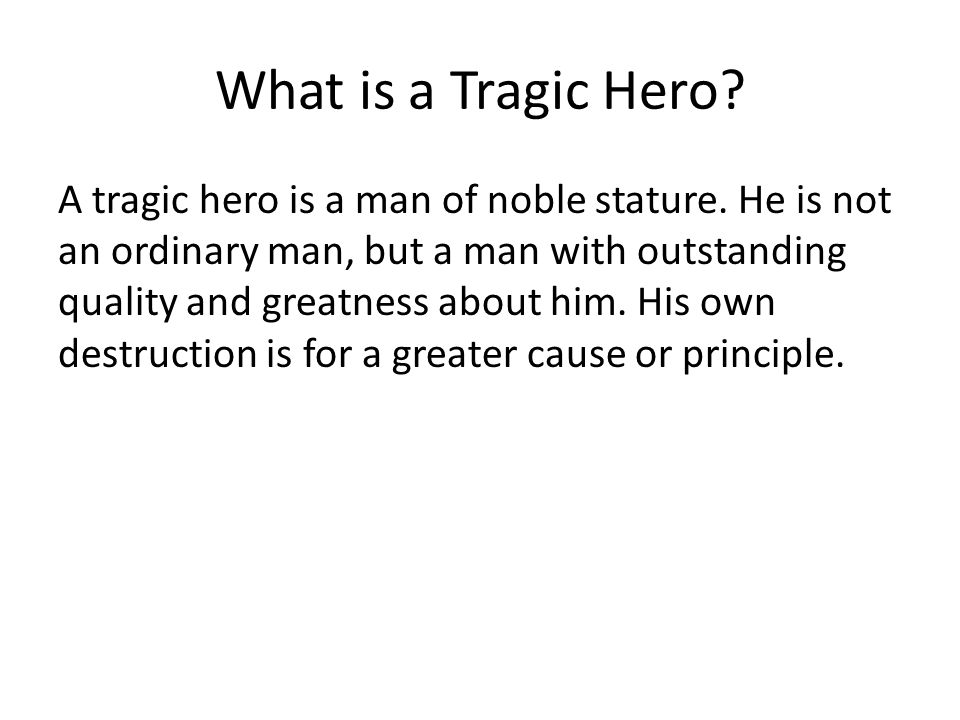 What is a Tragic Hero?

A tragic hero is a man of noble stature. He is not an ordinary man, but a man with outstanding quality and greatness about him. His own destruction is for a greater cause or principle.